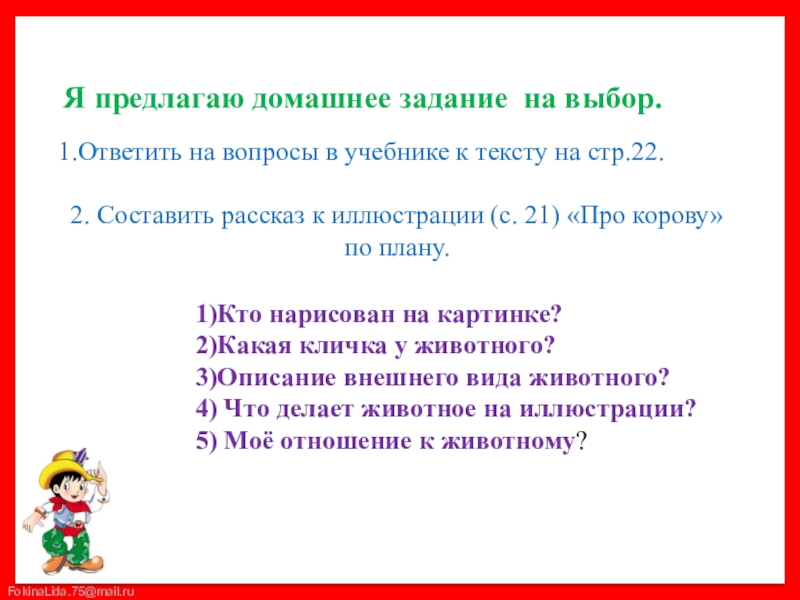 Я предлагаю домашнее задание на выбор.

1.Ответить на вопросы в учебнике к тексту на стр.22.

2. Составить рассказ к иллюстрации (с. 21) «Про корову» по плану.

1)Кто нарисован на картинке?
2)Какая кличка у животного?
3)Описание внешнего вида животного?
4) Что делает животное на иллюстрации?
5) Моё отношение к животному?

FokinaLida.75@mail.ru